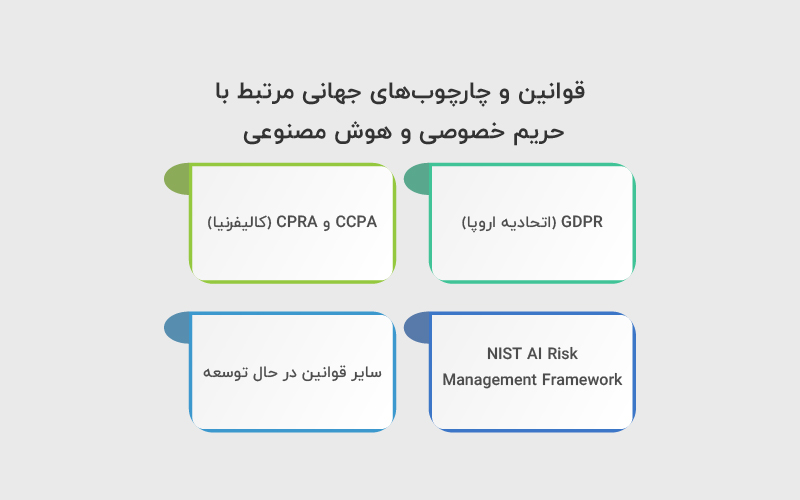 قوانین و چارچوب‌های جهانی مرتبط با حریم خصوصی و هوش مصنوعی

GDPR (اتحادیه اروپا)

CCPA و CPRA (کالیفرنیا)

NIST AI Risk Management Framework

سایر قوانین در حال توسعه